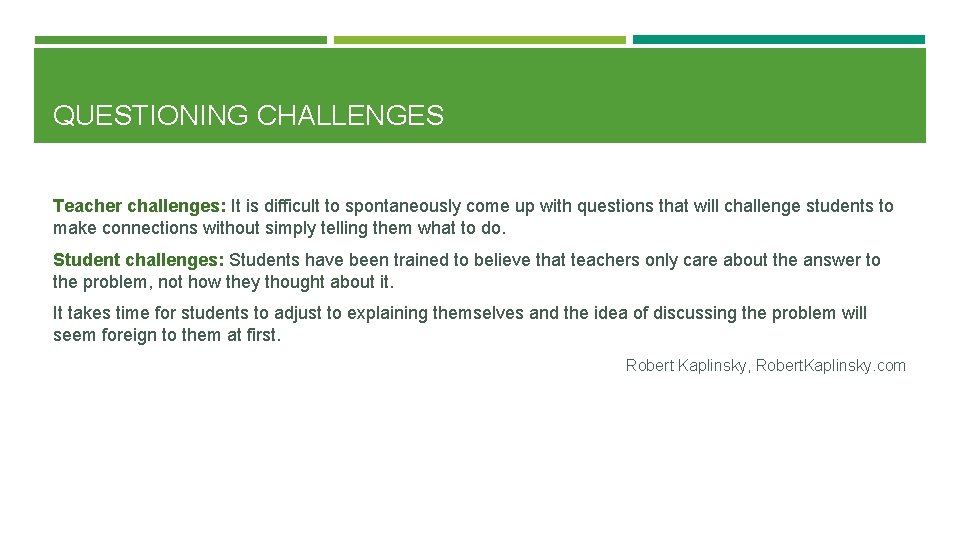 QUESTIONING CHALLENGES

Teacher challenges: It is difficult to spontaneously come up with questions that will challenge students to make connections without simply telling them what to do.

Student challenges: Students have been trained to believe that teachers only care about the answer to the problem, not how they thought about it.

It takes time for students to adjust to explaining themselves and the idea of discussing the problem will seem foreign to them at first.

Robert Kaplinsky, RobertKaplinsky.com